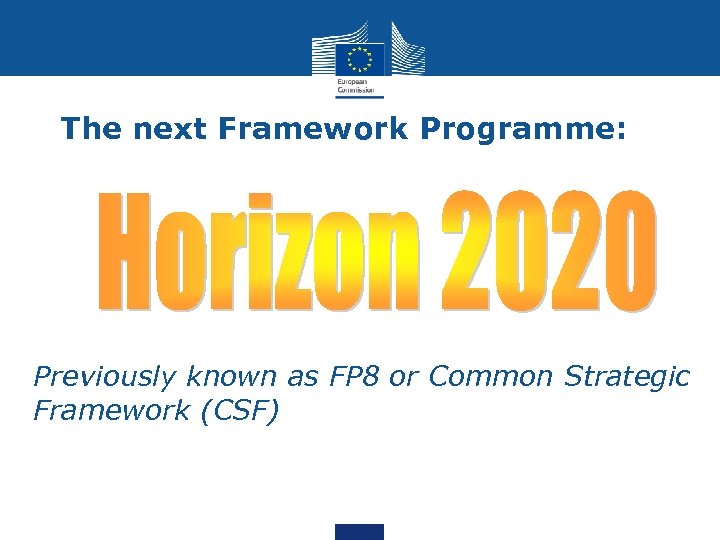 European Commission

The next Framework Programme:

Horizon 2020

Previously known as FP8 or Common Strategic Framework (CSF)